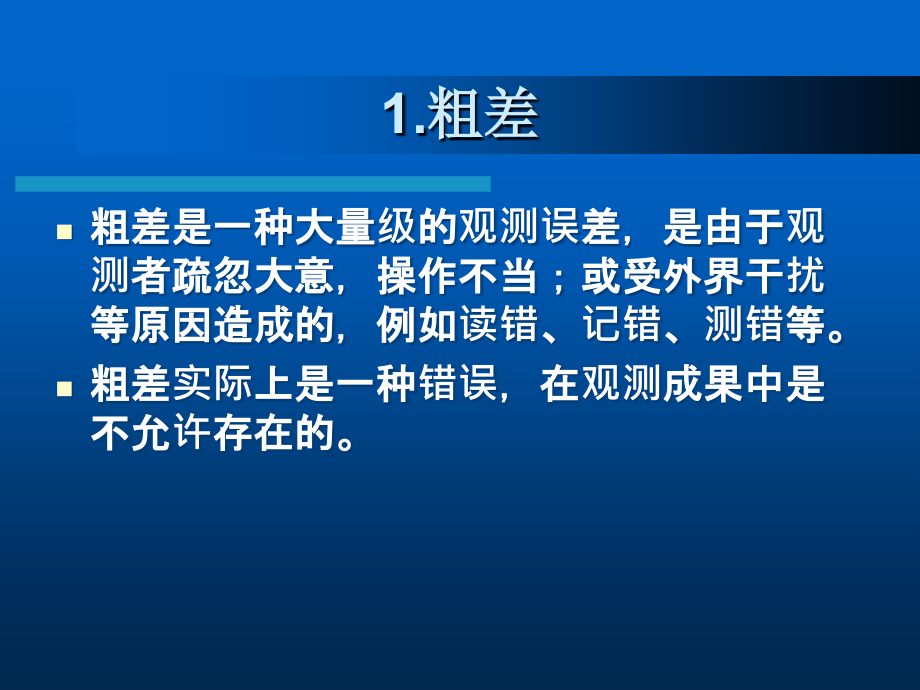 1.粗差

粗差是一种大量级的观测误差，是由于观测者疏忽大意，操作不当；或受外界干扰等原因造成的，例如读错、记错、测错等。

粗差实际上是一种错误，在观测成果中是不允许存在的。